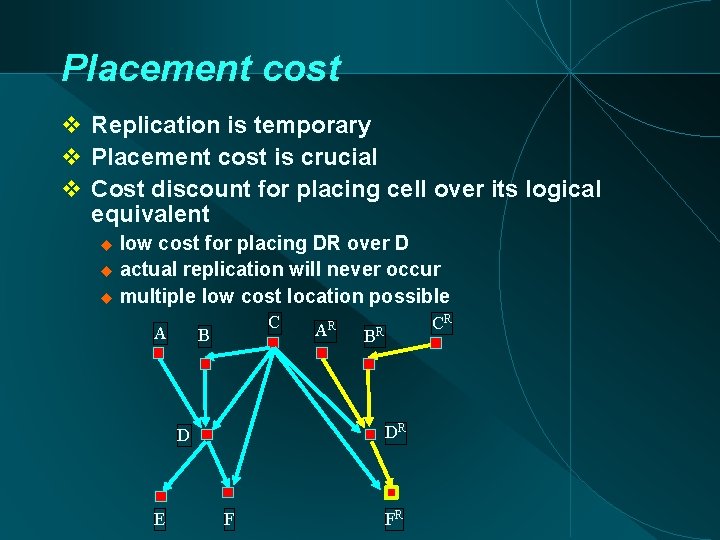 Placement cost

❖ Replication is temporary
❖ Placement cost is crucial
❖ Cost discount for placing cell over its logical equivalent
◆ low cost for placing DR over D
◆ actual replication will never occur
◆ multiple low cost location possible

A B C $A^R$ $B^R$ $C^R$
D $D^R$
E F $F^R$